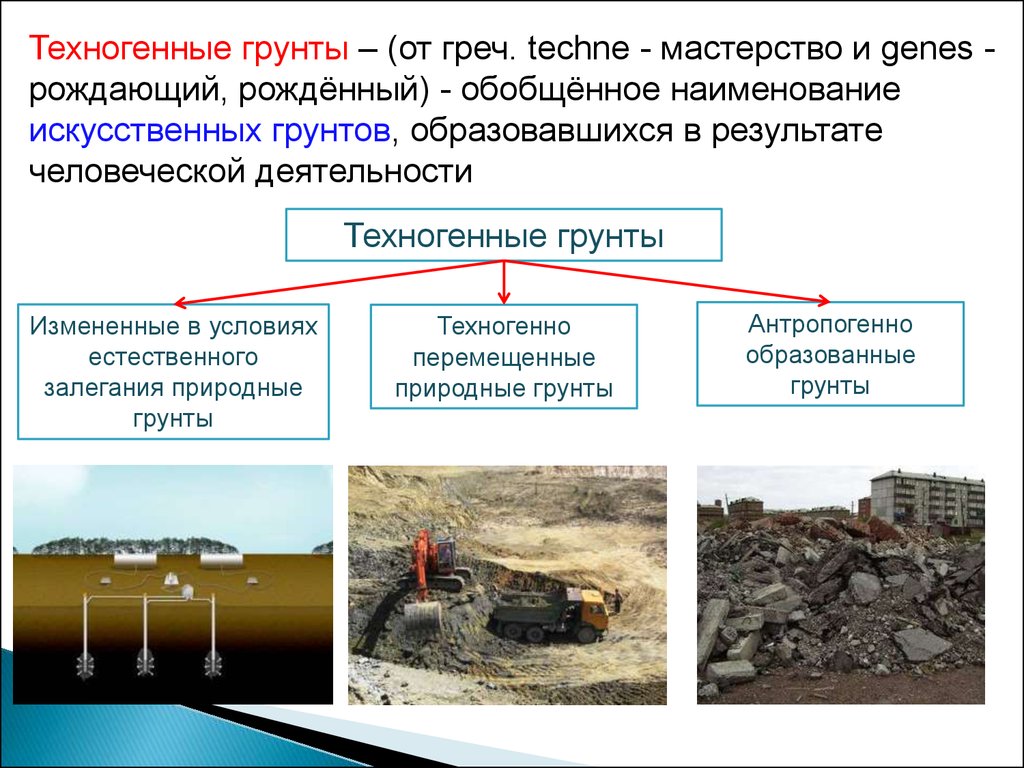 Техногенные грунты – (от греч. techne - мастерство и genes - рождающий, рождённый) - обобщённое наименование искусственных грунтов, образовавшихся в результате человеческой деятельности

Техногенные грунты

Измененные в условиях естественного залегания природные грунты

Техногенно перемещенные природные грунты

Антропогенно образованные грунты